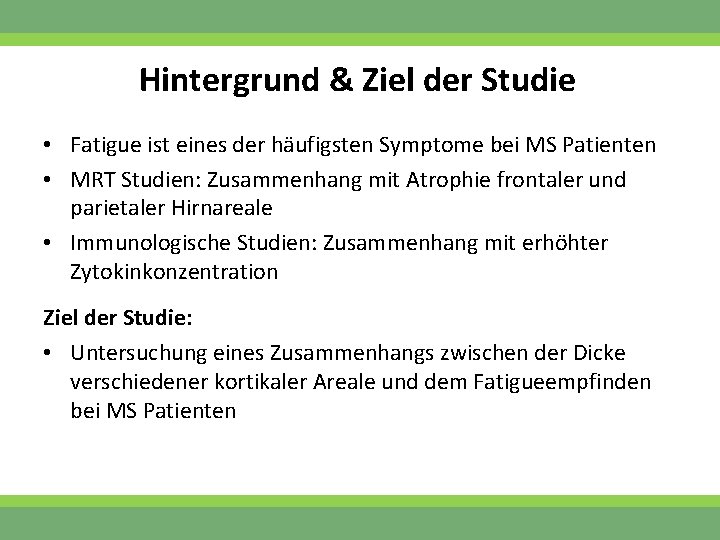 Hintergrund & Ziel der Studie

• Fatigue ist eines der häufigsten Symptome bei MS Patienten
• MRT Studien: Zusammenhang mit Atrophie frontaler und parietaler Hirnareale
• Immunologische Studien: Zusammenhang mit erhöhter Zytokinkonzentration

Ziel der Studie:

• Untersuchung eines Zusammenhangs zwischen der Dicke verschiedener kortikaler Areale und dem Fatigueempfinden bei MS Patienten